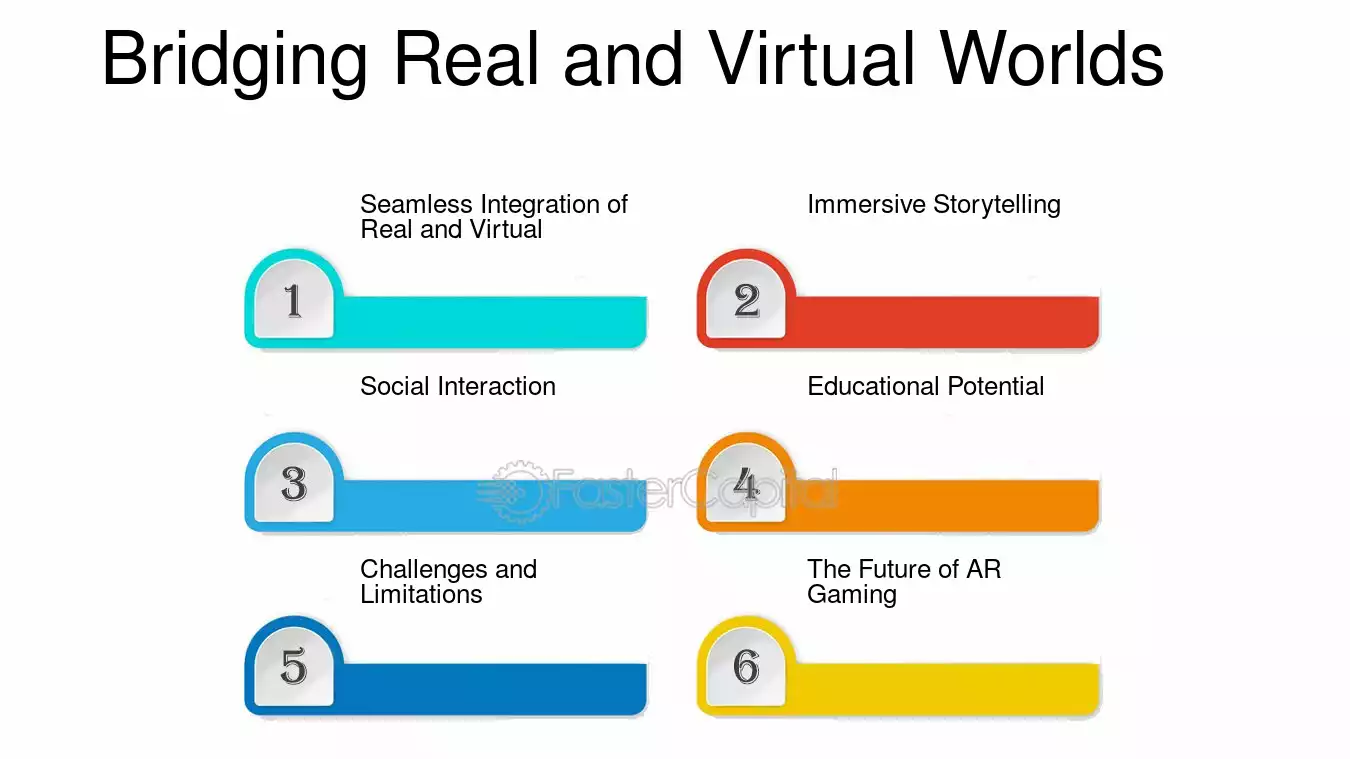 Bridging Real and Virtual Worlds

Seamless Integration of Real and Virtual

1

Immersive Storytelling

2

Social Interaction

3

Educational Potential

4

FasterCapital

Challenges and Limitations

5

The Future of AR Gaming

6